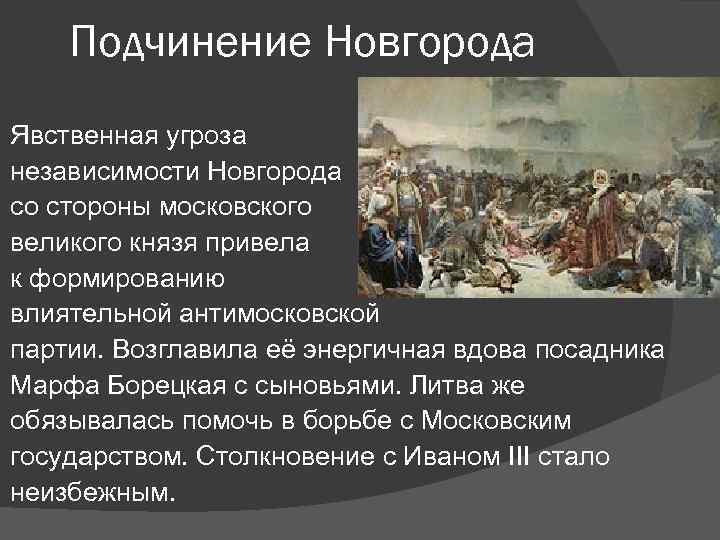 Подчинение Новгорода

Явственная угроза независимости Новгорода со стороны московского великого князя привела к формированию влиятельной антимосковской партии. Возглавила её энергичная вдова посадника Марфа Борецкая с сыновьями. Литва же обязывалась помочь в борьбе с Московским государством. Столкновение с Иваном III стало неизбежным.